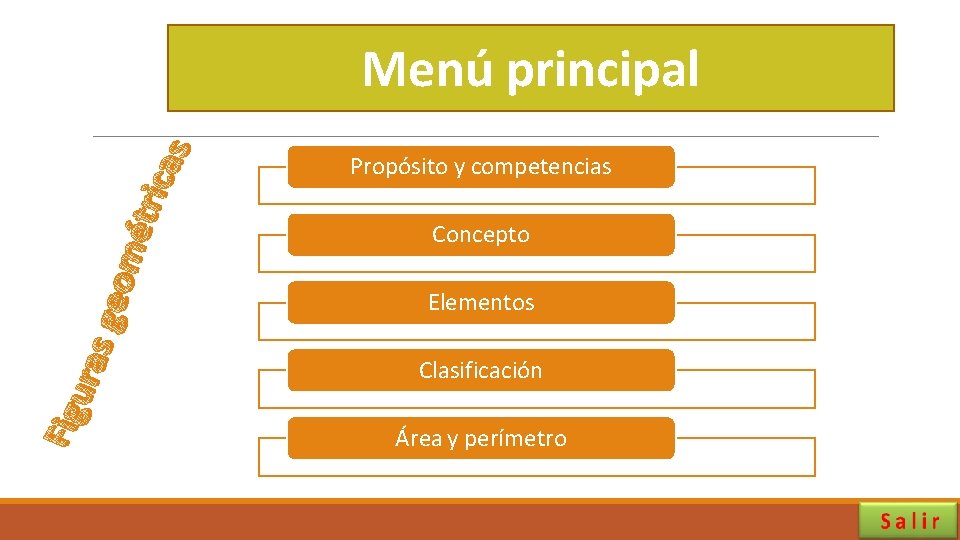 Menú principal

Figuras geométricas

Propósito y competencias

Concepto

Elementos

Clasificación

Área y perímetro

Salir